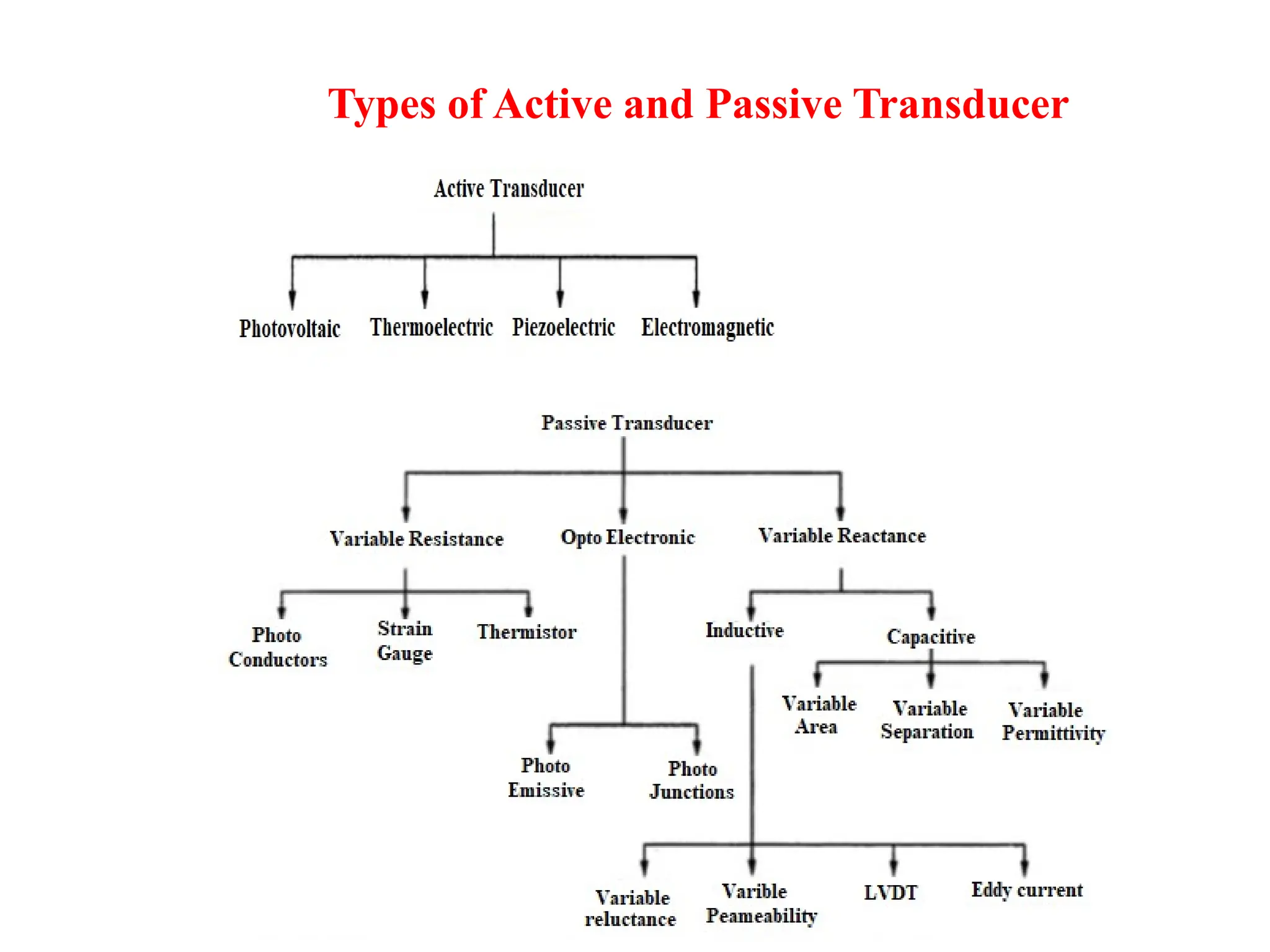 Types of Active and Passive Transducer

Active Transducer

Photovoltaic
Thermoelectric
Piezoelectric
Electromagnetic

Passive Transducer

Variable Resistance
Opto Electronic
Variable Reactance

Photo Conductors
Strain Gauge
Thermistor

Inductive
Capacitive

Variable Area
Variable Separation
Variable Permittivity

Photo Emissive
Photo Junctions

Variable reluctance
Varible Peameability
LVDT
Eddy current